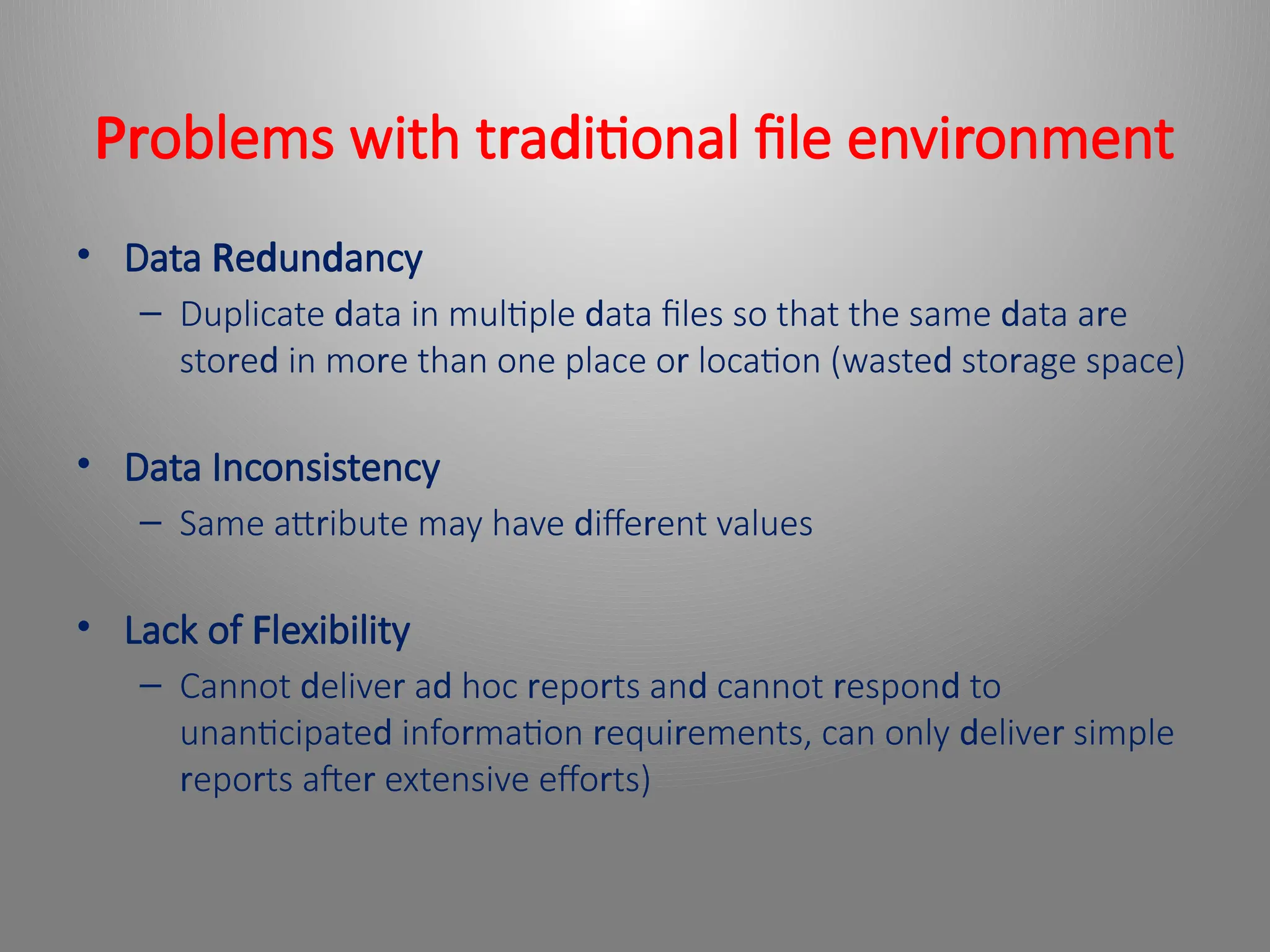 Problems with traditional file environment

• Data Redundancy
 – Duplicate data in multiple data files so that the same data are stored in more than one place or location (wasted storage space)

• Data Inconsistency
 – Same attribute may have different values

• Lack of Flexibility
 – Cannot deliver ad hoc reports and cannot respond to unanticipated information requirements, can only deliver simple reports after extensive efforts)